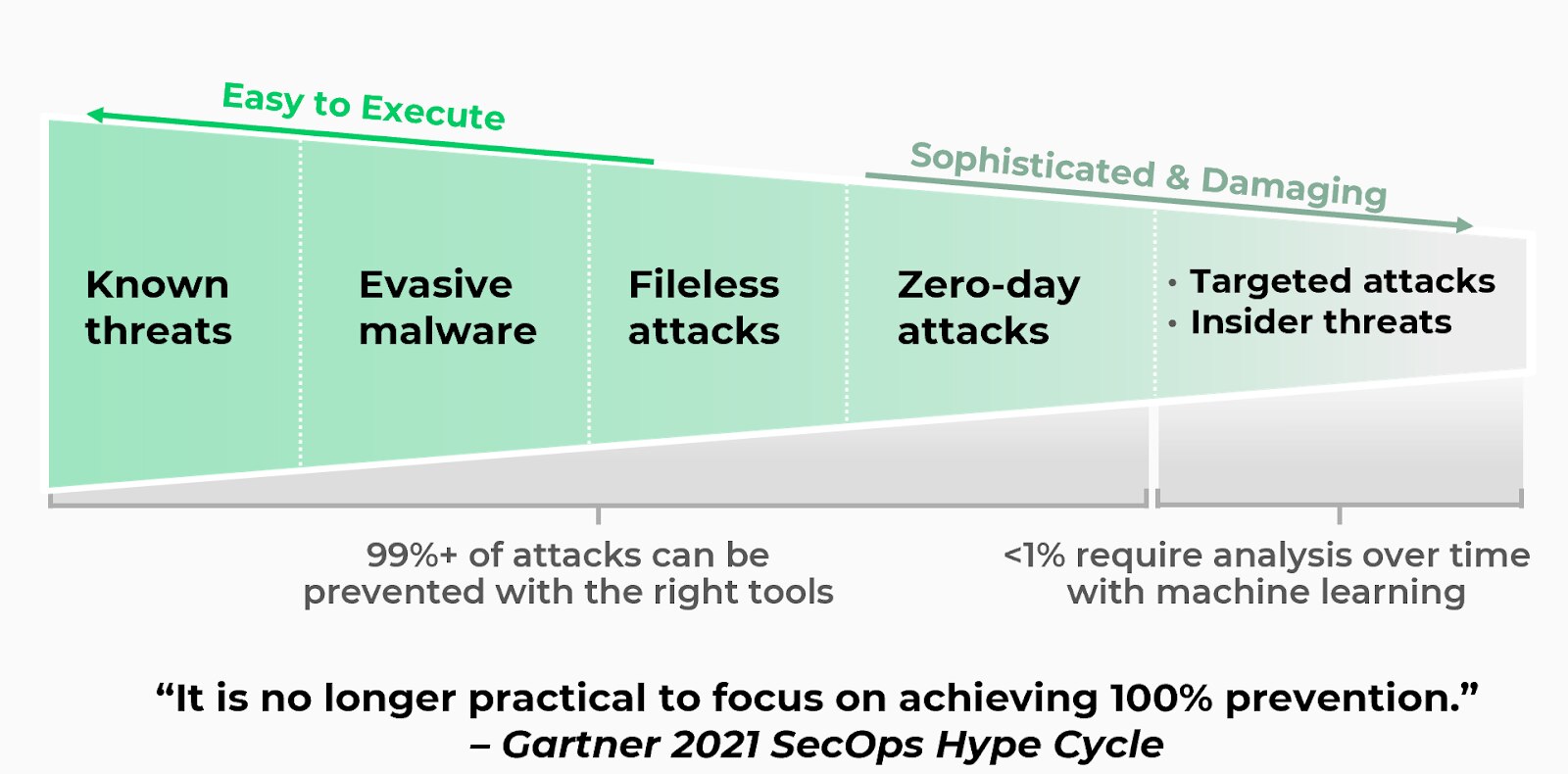 Easy to Execute

Sophisticated & Damaging

Known threats

Evasive malware

Fileless attacks

Zero-day attacks

• Targeted attacks
• Insider threats

99%+ of attacks can be prevented with the right tools

<1% require analysis over time with machine learning

“It is no longer practical to focus on achieving 100% prevention.”
– Gartner 2021 SecOps Hype Cycle